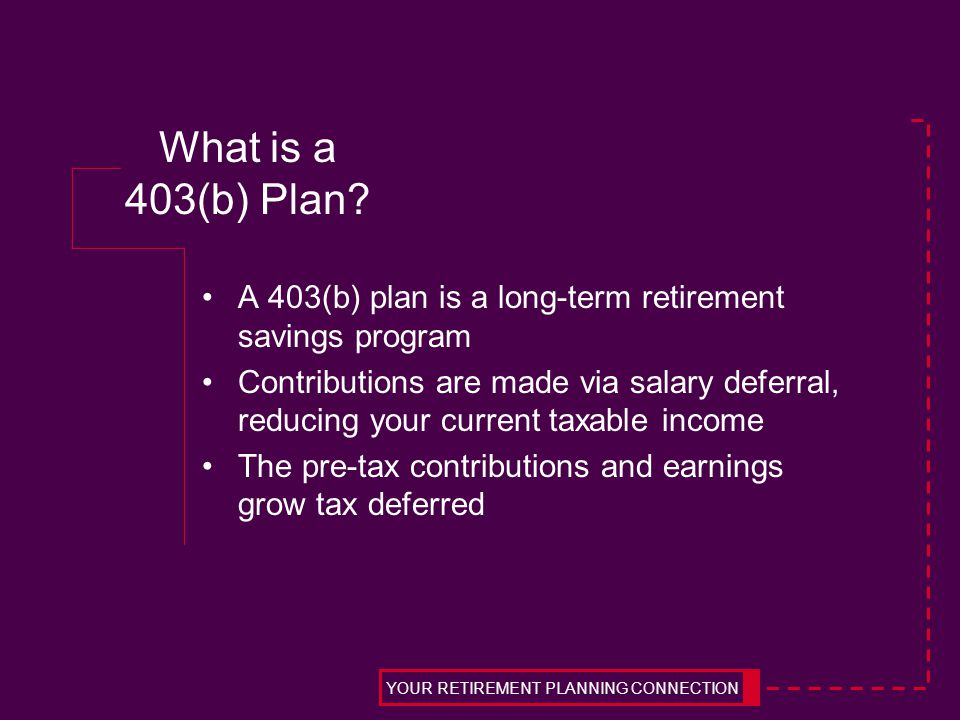 What is a 403(b) Plan?

• A 403(b) plan is a long-term retirement savings program
• Contributions are made via salary deferral, reducing your current taxable income
• The pre-tax contributions and earnings grow tax deferred

YOUR RETIREMENT PLANNING CONNECTION